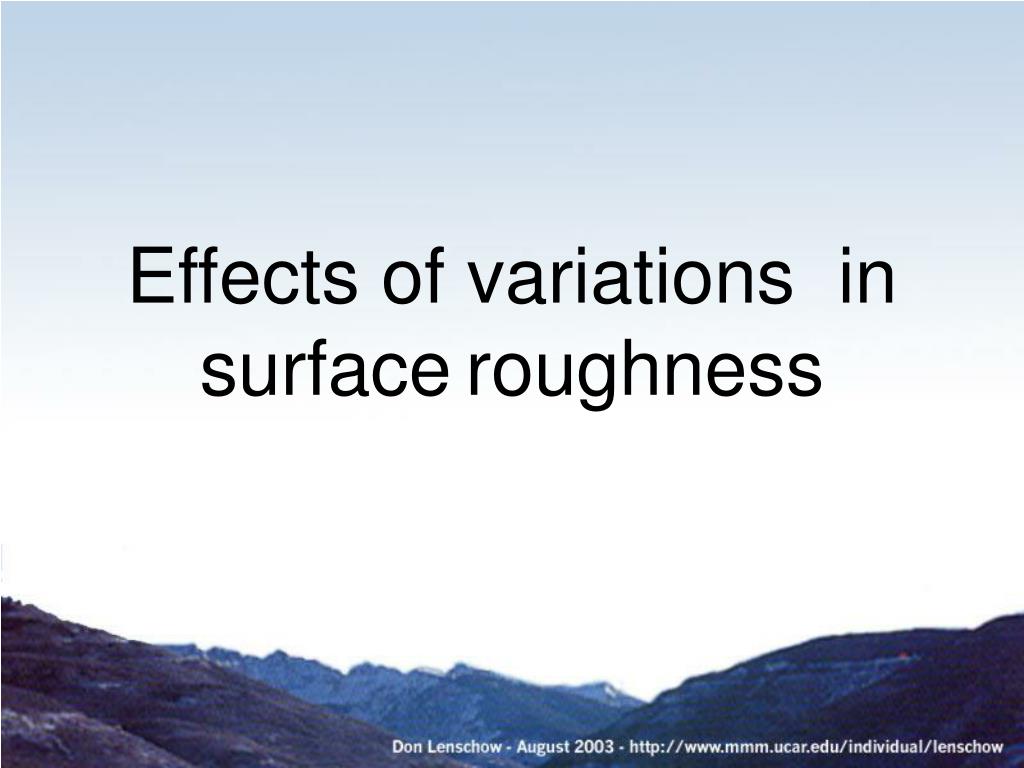 Effects of variations in surface roughness

Don Lenschow - August 2003 - http://www.mmm.ucar.edu/individual/lenschow